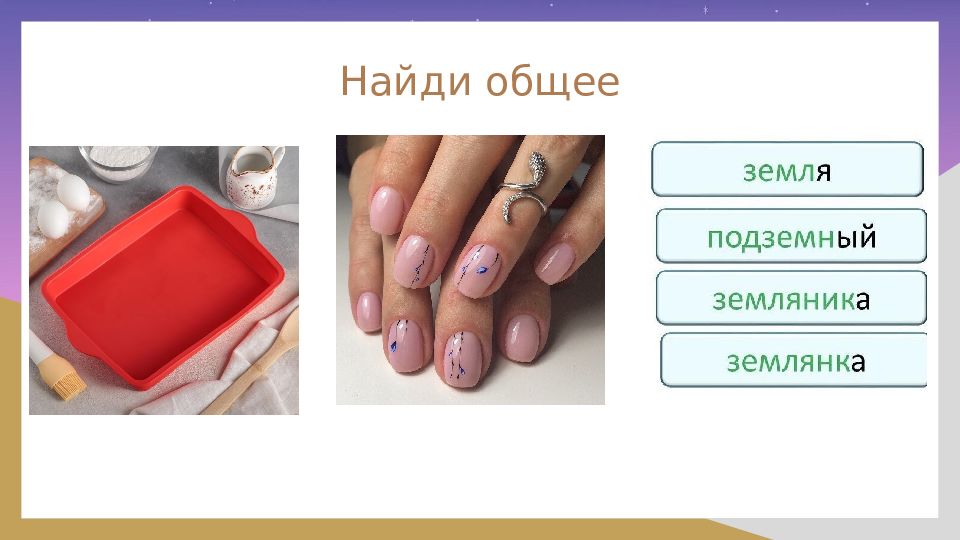 Найди общее

земля

подземный

земляника

землянка